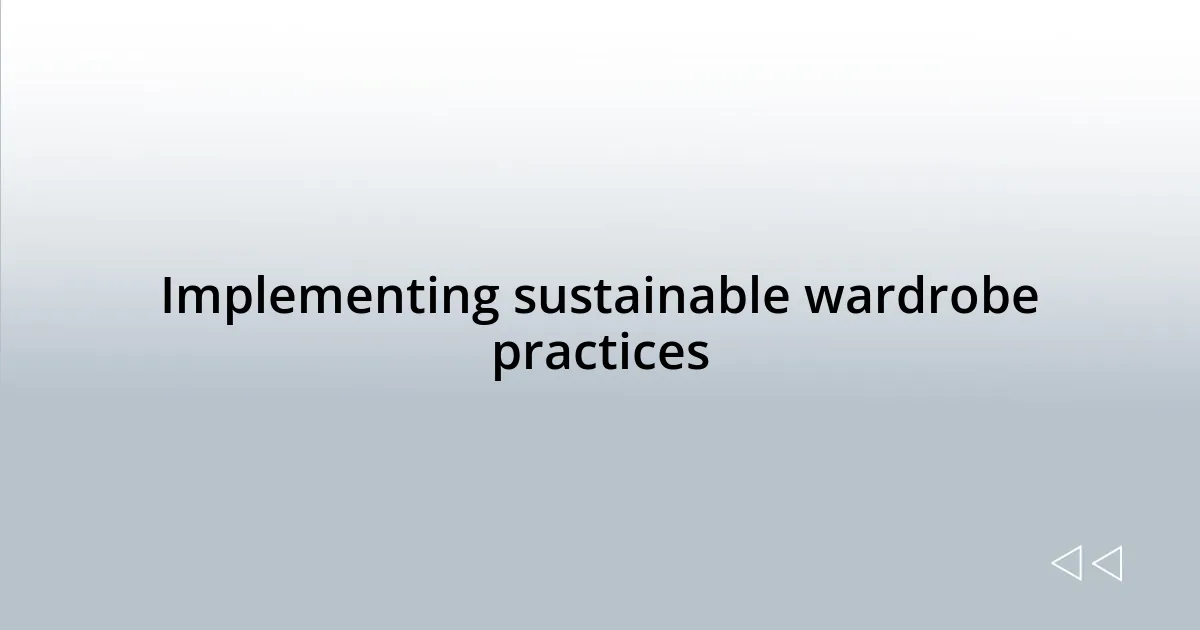 Implementing sustainable wardrobe practices